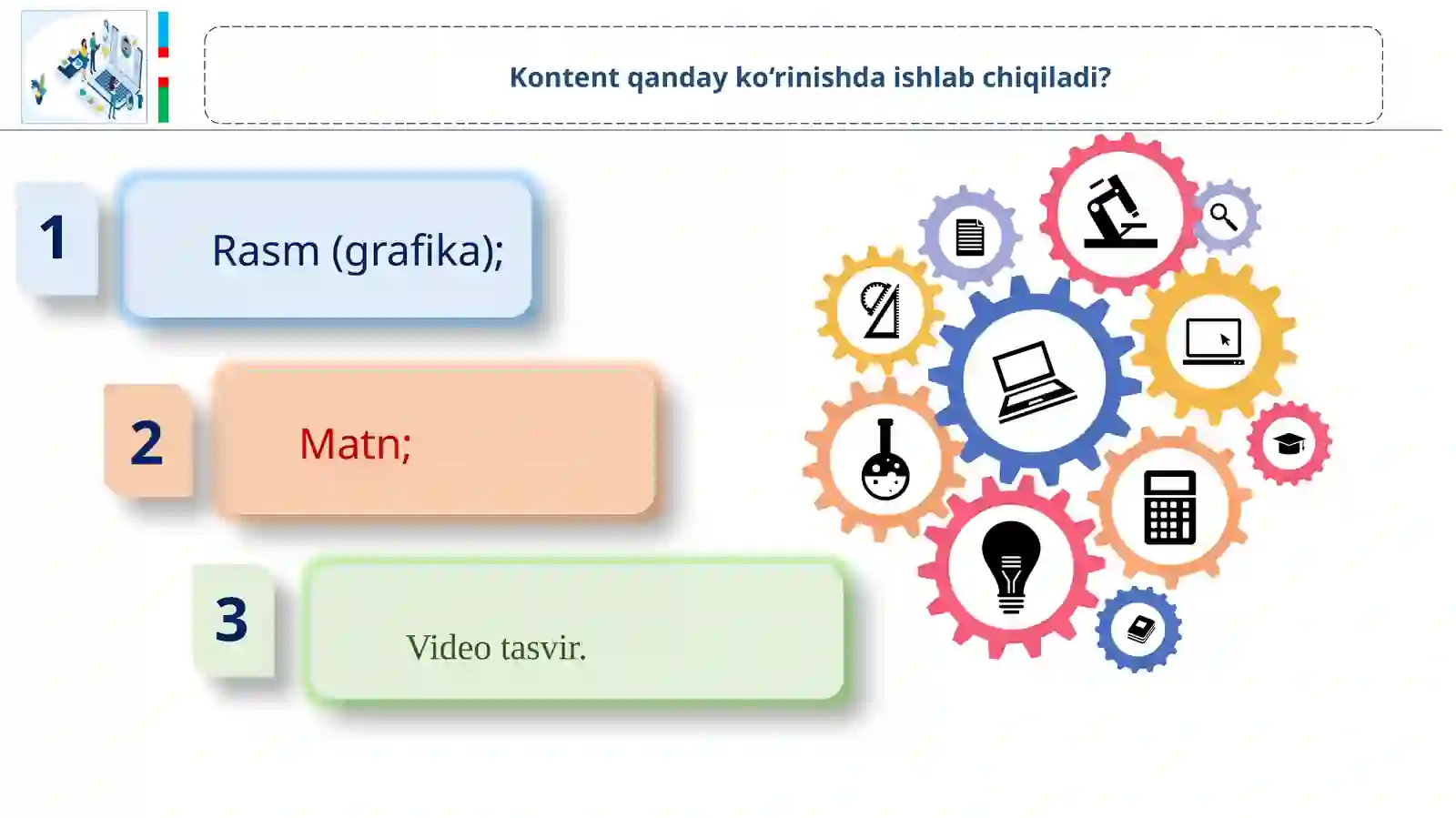 Kontent qanday ko‘rinishda ishlab chiqiladi?

1

Rasm (grafika);

2

Matn;

3

Video tasvir.